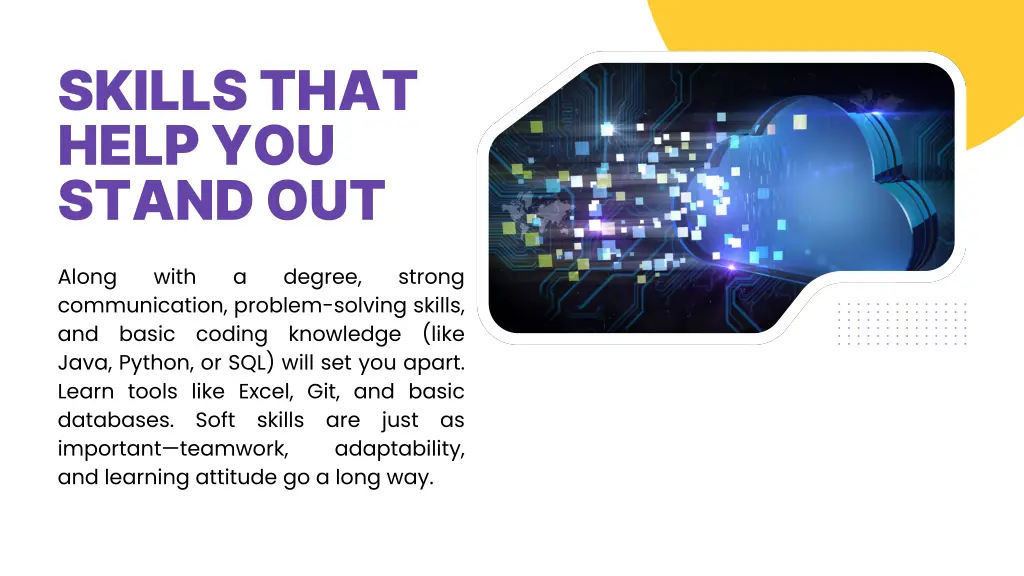 SKILLS THAT HELP YOU STAND OUT

Along with a degree, strong communication, problem-solving skills, and basic coding knowledge (like Java, Python, or SQL) will set you apart. Learn tools like Excel, Git, and basic databases. Soft skills are just as important—teamwork, adaptability, and learning attitude go a long way.